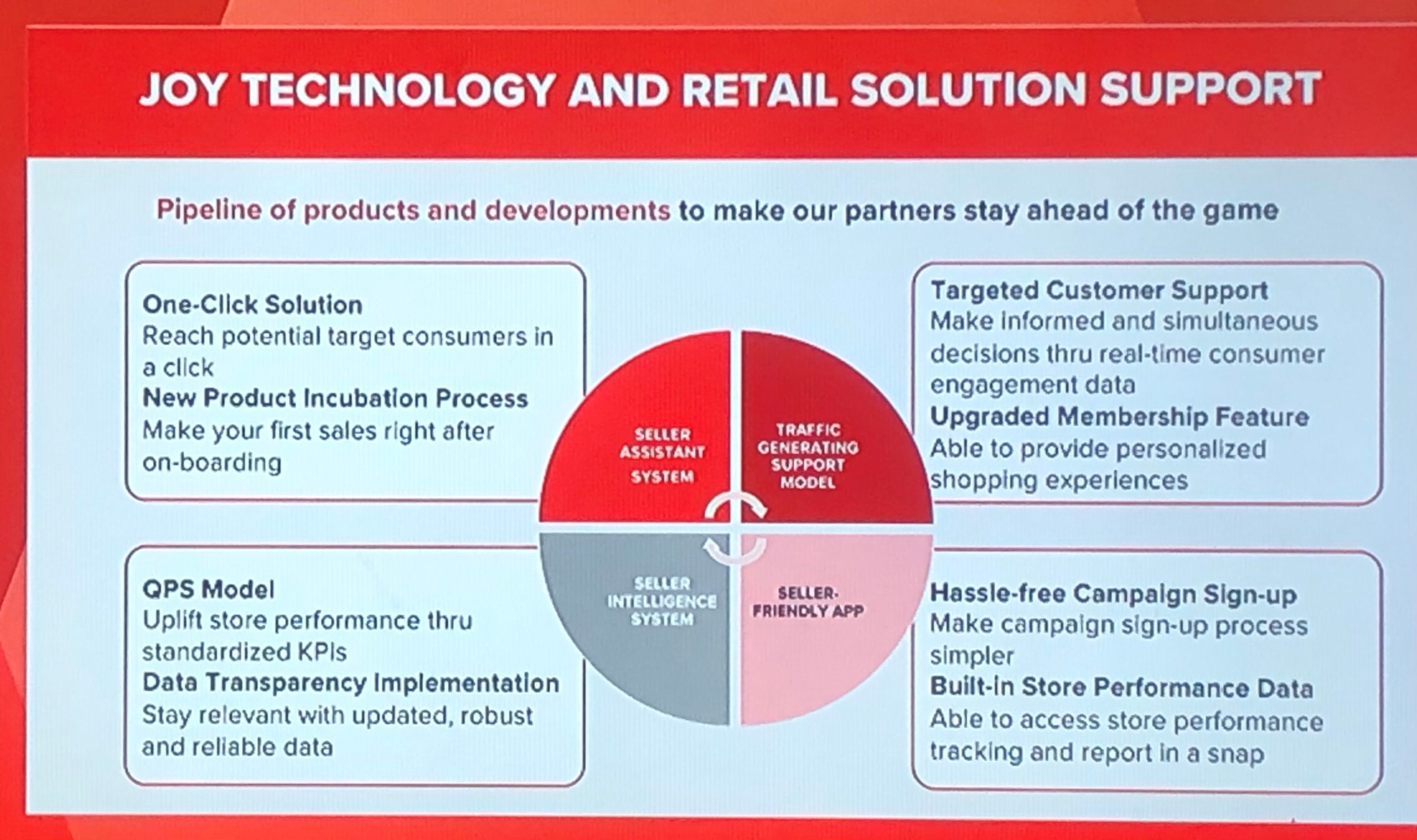 JOY TECHNOLOGY AND RETAIL SOLUTION SUPPORT

Pipeline of products and developments to make our partners stay ahead of the game

One-Click Solution
Reach potential target consumers in a click
New Product Incubation Process
Make your first sales right after on-boarding

SELLER ASSISTANT SYSTEM

TRAFFIC GENERATING SUPPORT MODEL

Targeted Customer Support
Make informed and simultaneous decisions thru real-time consumer engagement data
Upgraded Membership Feature
Able to provide personalized shopping experiences

QPS Model
Uplift store performance thru standardized KPIs
Data Transparency Implementation
Stay relevant with updated, robust and reliable data

SELLER INTELLIGENCE SYSTEM

SELLER-FRIENDLY APP

Hassle-free Campaign Sign-up
Make campaign sign-up process simpler
Built-in Store Performance Data
Able to access store performance tracking and report in a snap